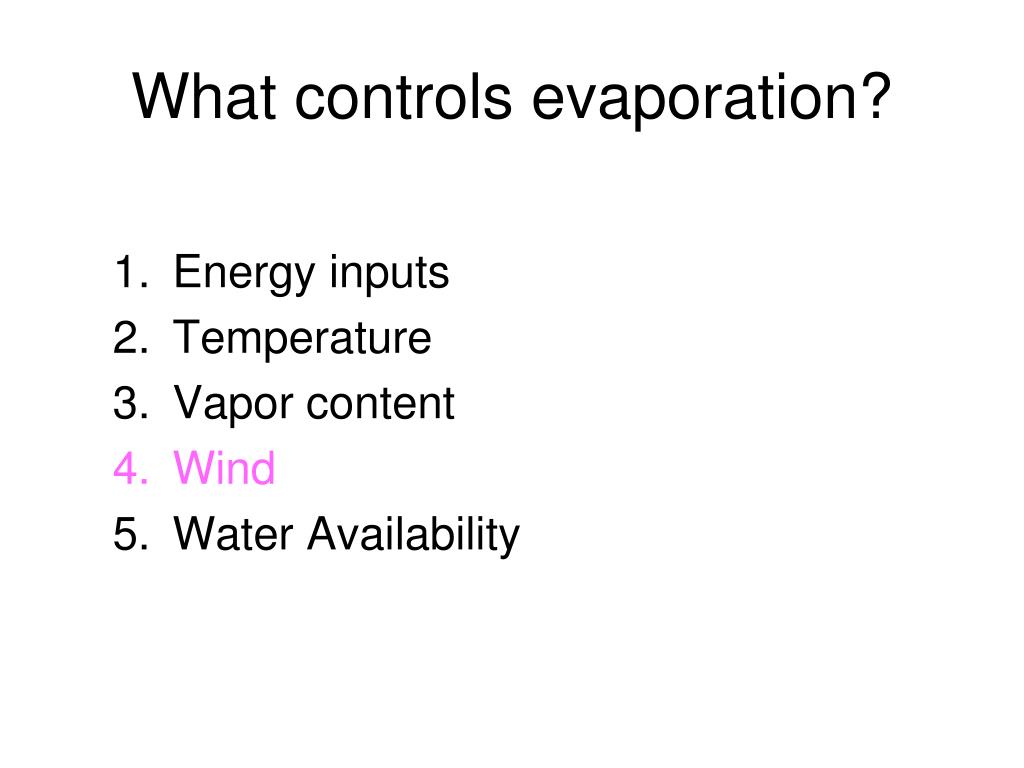 What controls evaporation?

1. Energy inputs
2. Temperature
3. Vapor content
4. Wind
5. Water Availability